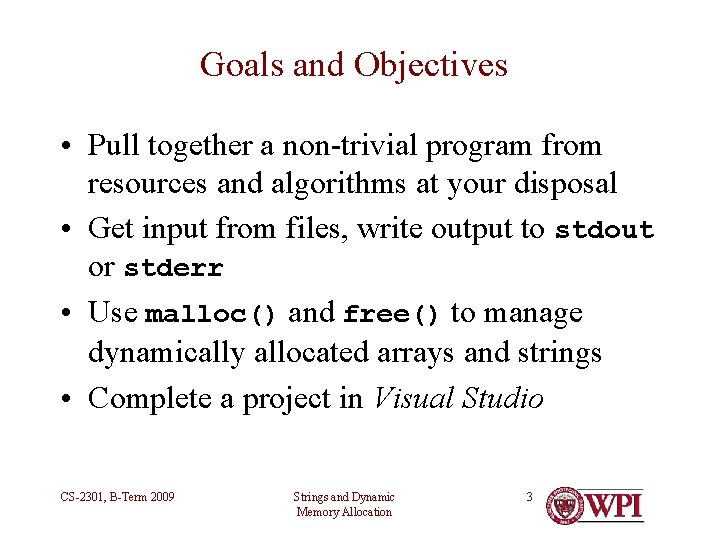 Goals and Objectives

• Pull together a non-trivial program from resources and algorithms at your disposal

• Get input from files, write output to stdout or stderr

• Use malloc() and free() to manage dynamically allocated arrays and strings

• Complete a project in Visual Studio

CS-2301, B-Term 2009

Strings and Dynamic Memory Allocation

3

WPI